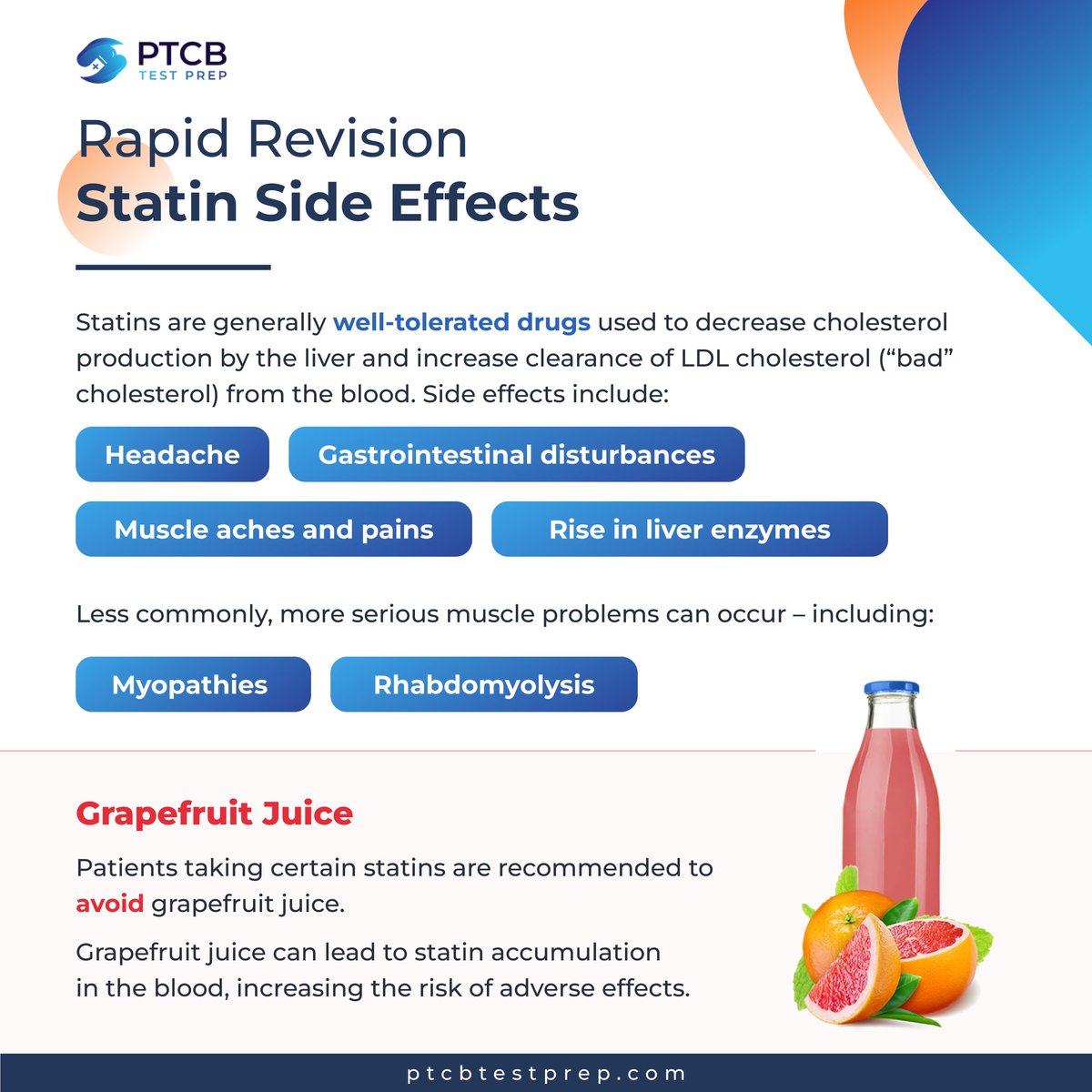 PTCB
TEST PREP

Rapid Revision
Statin Side Effects

Statins are generally well-tolerated drugs used to decrease cholesterol production by the liver and increase clearance of LDL cholesterol ("bad" cholesterol) from the blood. Side effects include:

Headache

Gastrointestinal disturbances

Muscle aches and pains

Rise in liver enzymes

Less commonly, more serious muscle problems can occur – including:

Myopathies

Rhabdomyolysis

Grapefruit Juice

Patients taking certain statins are recommended to avoid grapefruit juice.

Grapefruit juice can lead to statin accumulation in the blood, increasing the risk of adverse effects.

ptcbtestprep.com